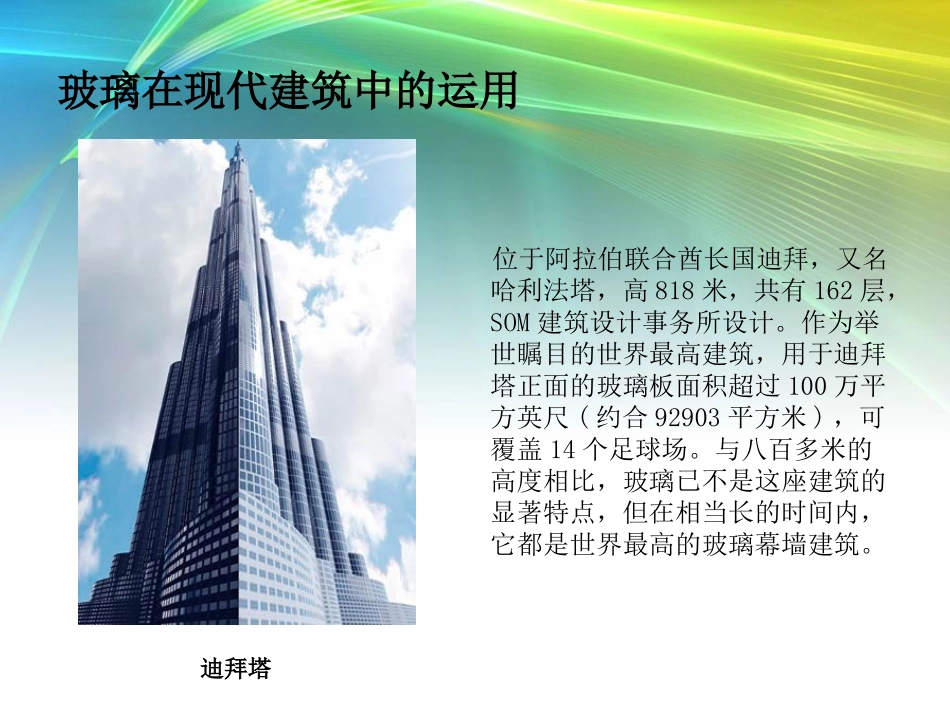 玻璃在现代建筑中的运用

位于阿拉伯联合酋长国迪拜，又名哈利法塔，高 818 米，共有 162 层，SOM 建筑设计事务所设计。作为举世瞩目的世界最高建筑，用于迪拜塔正面的玻璃板面积超过 100 万平方英尺（约合 92903 平方米），可覆盖 14 个足球场。与八百多米的高度相比，玻璃已不是这座建筑的显著特点，但在相当长的时间内，它都是世界最高的玻璃幕墙建筑。

迪拜塔